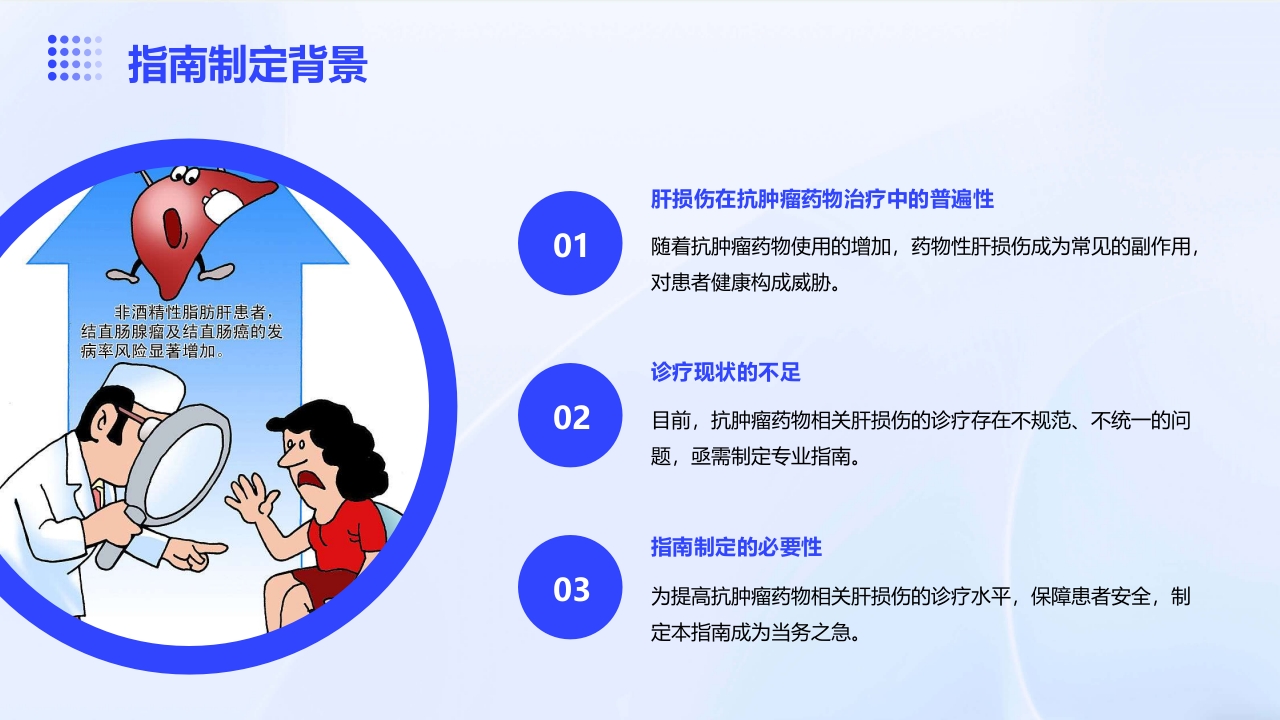 指南制定背景

非酒精性脂肪肝患者，结直肠腺瘤及结直肠癌的发病率风险显著增加。

01

肝损伤在抗肿瘤药物治疗中的普遍性

随着抗肿瘤药物使用的增加，药物性肝损伤成为常见的副作用，对患者健康构成威胁。

02

诊疗现状的不足

目前，抗肿瘤药物相关肝损伤的诊疗存在不规范、不统一的问题，亟需制定专业指南。

03

指南制定的必要性

为提高抗肿瘤药物相关肝损伤的诊疗水平，保障患者安全，制定本指南成为当务之急。